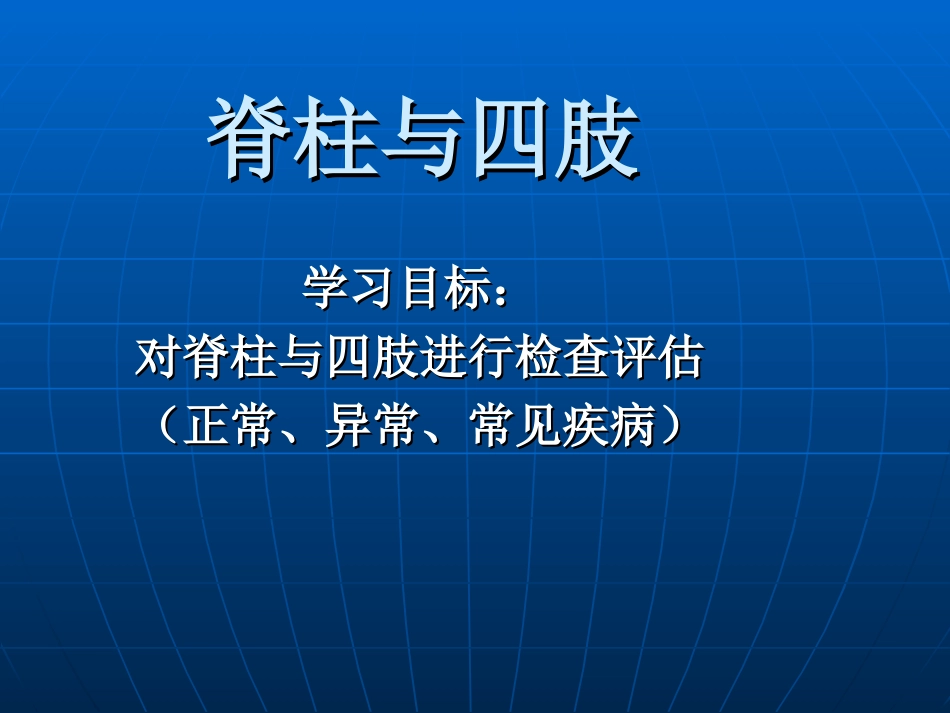 脊柱与四肢

学习目标：
对脊柱与四肢进行检查评估
（正常、异常、常见疾病）